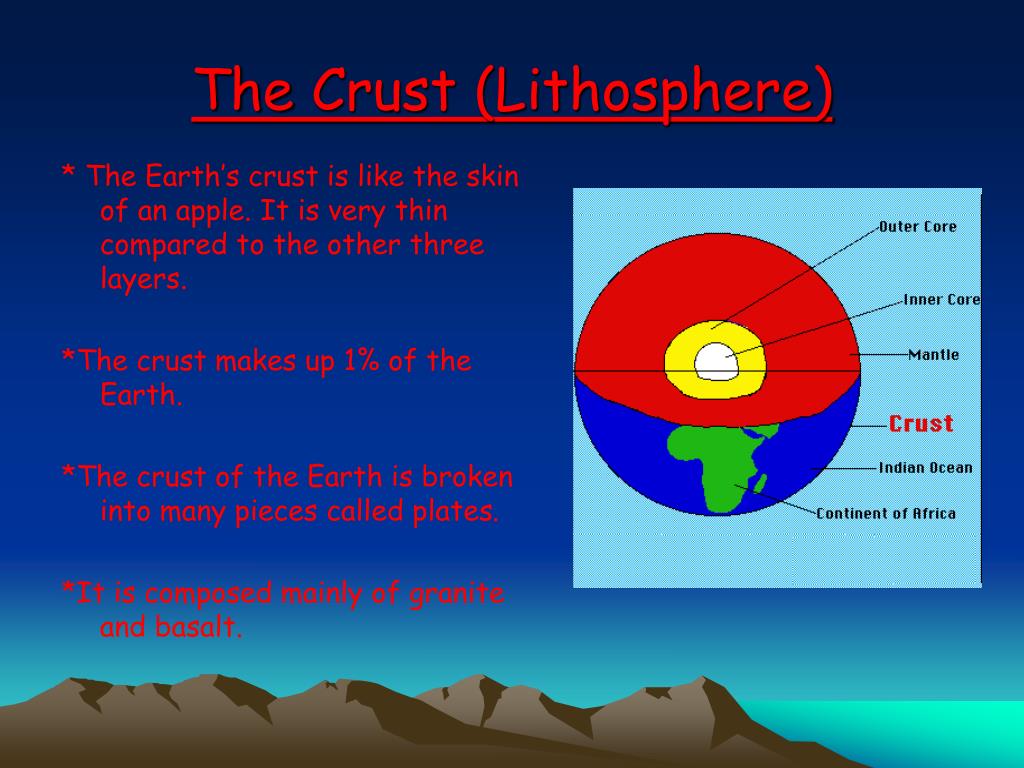 The Crust (Lithosphere)

* The Earth's crust is like the skin of an apple. It is very thin compared to the other three layers.

*The crust makes up 1% of the Earth.

*The crust of the Earth is broken into many pieces called plates.

*It is composed mainly of granite and basalt.

Outer Core
Inner Core
Mantle
Crust
Indian Ocean
Continent of Africa